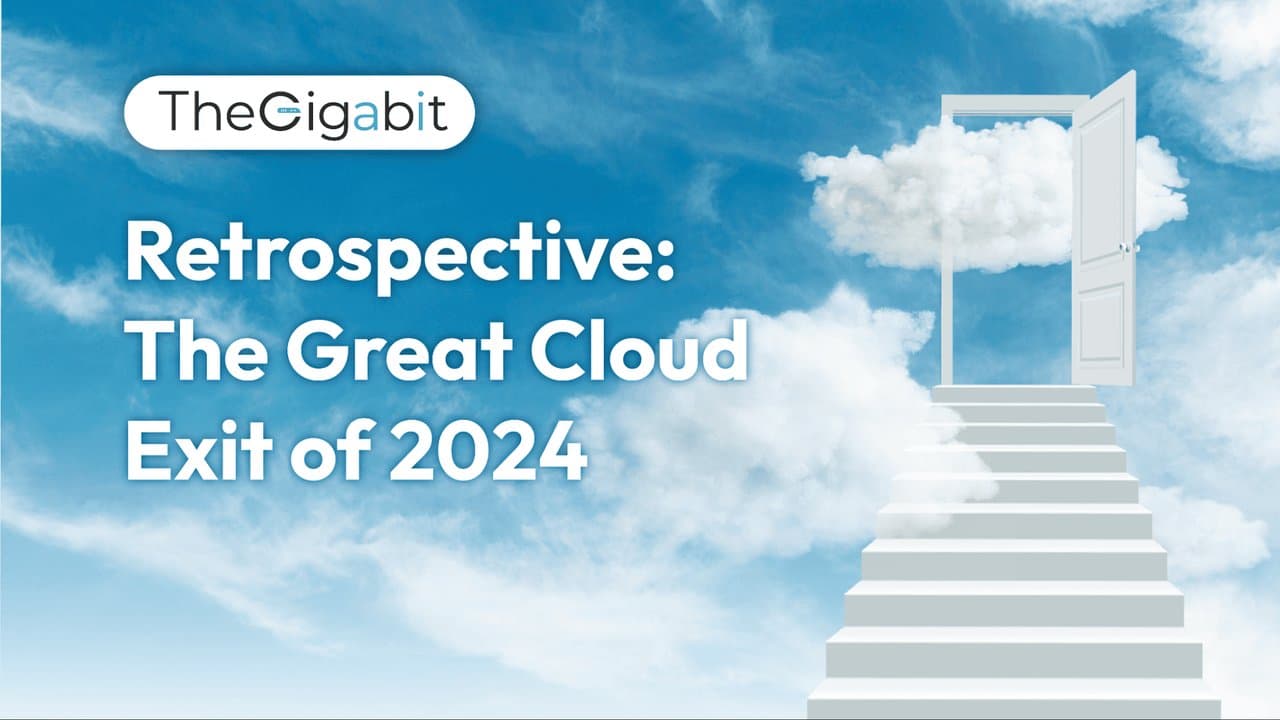 TheGigabit

Retrospective: The Great Cloud Exit of 2024